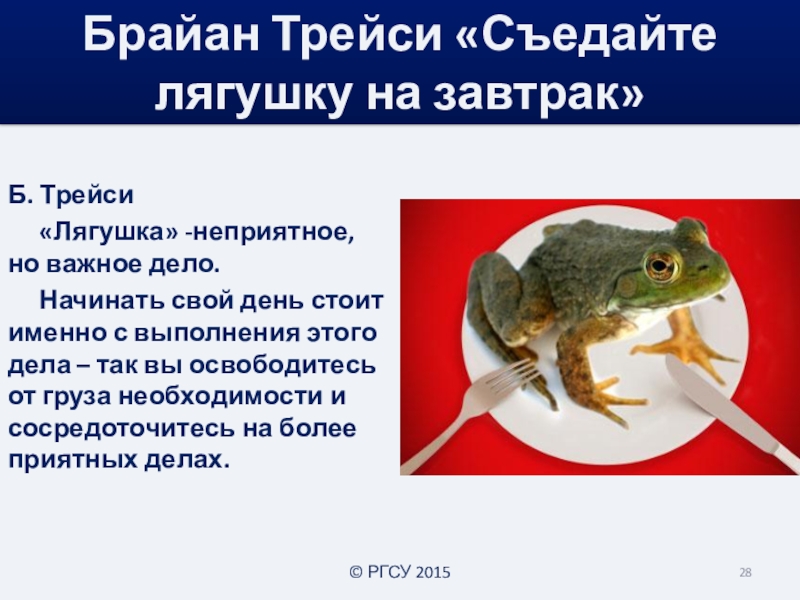 Брайан Трейси «Съедайте лягушку на завтрак»

Б. Трейси

«Лягушка» -неприятное, но важное дело.

Начинать свой день стоит именно с выполнения этого дела – так вы освободитесь от груза необходимости и сосредоточитесь на более приятных делах.

© РГСУ 2015

28